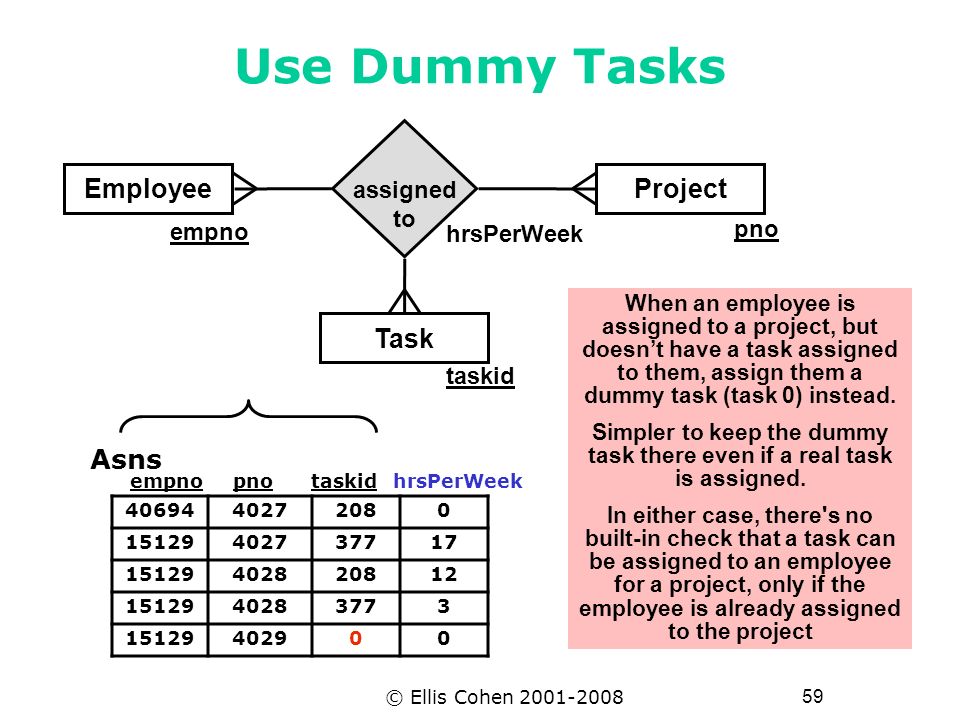 Use Dummy Tasks

Employee
empno

assigned to
hrsPerWeek

Project
pno

Task
taskid

Asns

| empno | pno | taskid | hrsPerWeek |
|---|---|---|---|
| 40694 | 4027 | 208 | 0 |
| 15129 | 4027 | 377 | 17 |
| 15129 | 4028 | 208 | 12 |
| 15129 | 4028 | 377 | 3 |
| 15129 | 4029 | 0 | 0 |

When an employee is assigned to a project, but doesn't have a task assigned to them, assign them a dummy task (task 0) instead.

Simpler to keep the dummy task there even if a real task is assigned.

In either case, there's no built-in check that a task can be assigned to an employee for a project, only if the employee is already assigned to the project

© Ellis Cohen 2001-2008

59